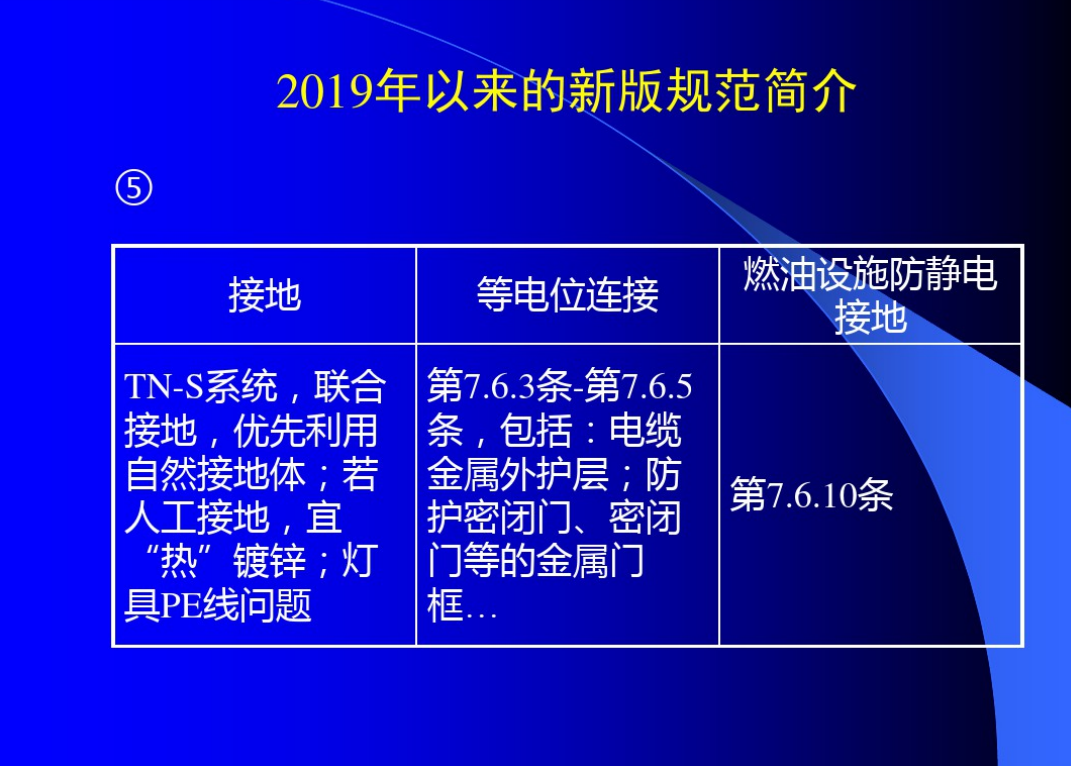 2019年以来的新版规范简介

⑤

| 接地 | 等电位连接 | 燃油设施防静电接地 |
|---|---|---|
| TN-S系统，联合接地，优先利用自然接地体；若人工接地，宜“热”镀锌；灯具PE线问题 | 第7.6.3条-第7.6.5条，包括：电缆金属外护层；防护密闭门、密闭门等的金属门框… | 第7.6.10条 |